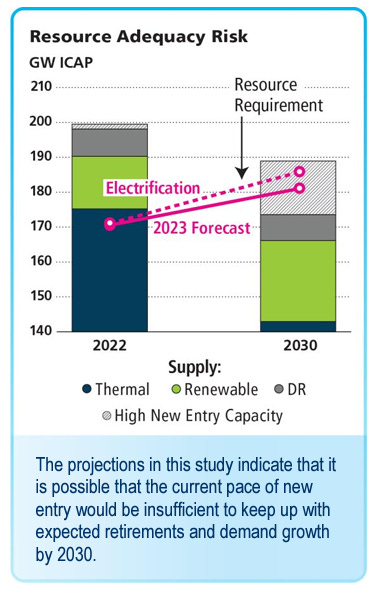 Resource Adequacy Risk

GW ICAP

210
200
190
180
170
160
150
140

Resource Requirement

Electrification

2023 Forecast

2022

2030

Supply:

Thermal Renewable DR

High New Entry Capacity

The projections in this study indicate that it is possible that the current pace of new entry would be insufficient to keep up with expected retirements and demand growth by 2030.